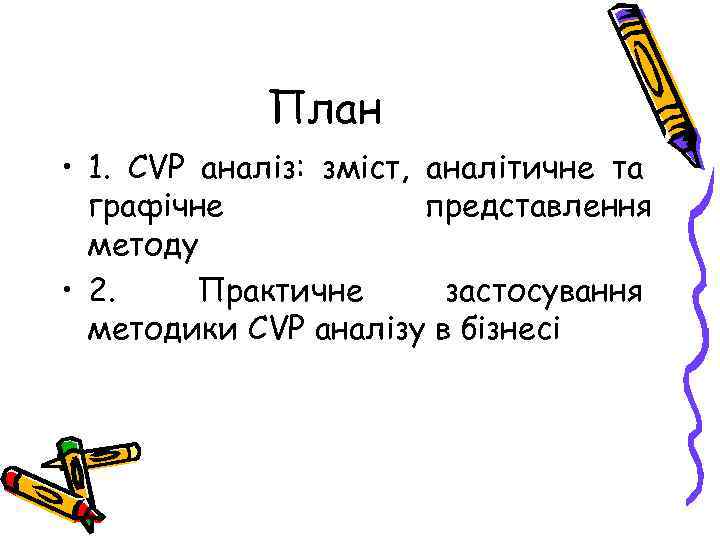 План

• 1. CVP аналіз: зміст, аналітичне та графічне представлення методу
• 2. Практичне застосування методики CVP аналізу в бізнесі